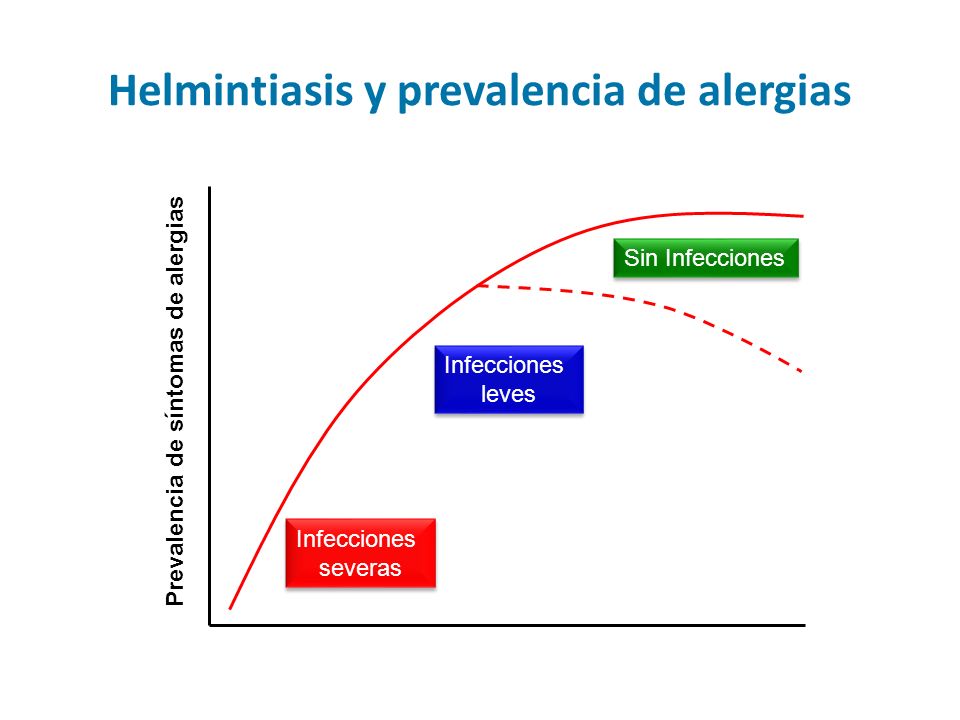 Helmintiasis y prevalencia de alergias

Prevalencia de síntomas de alergias

Sin Infecciones

Infecciones leves

Infecciones severas